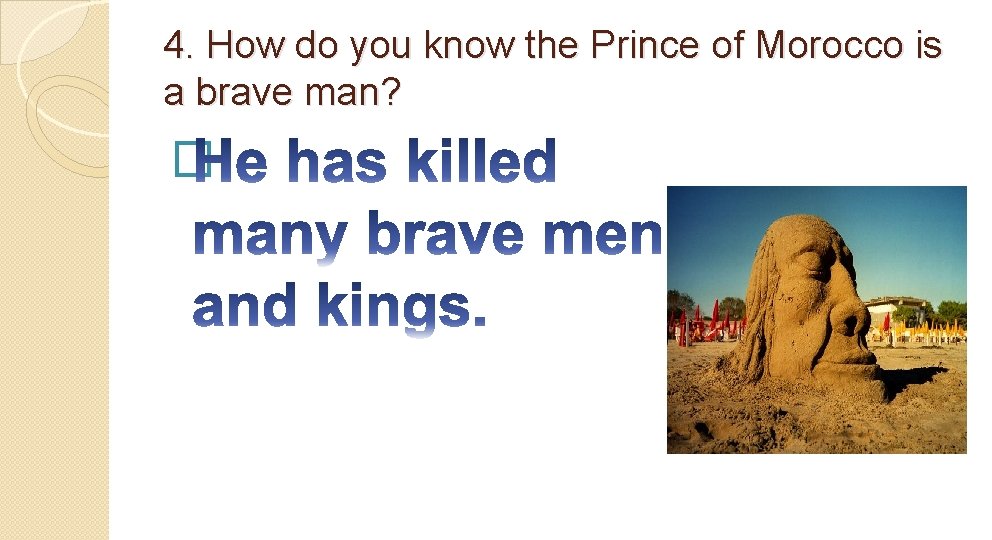 4. How do you know the Prince of Morocco is a brave man?

He has killed many brave men and kings.